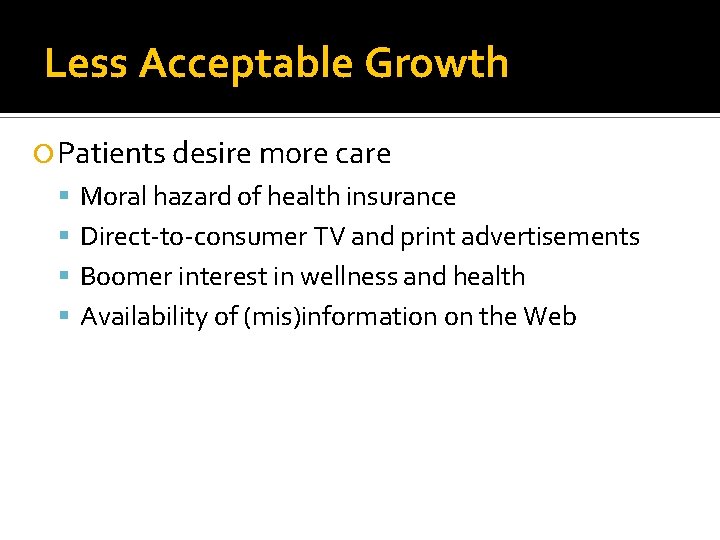 Less Acceptable Growth

Patients desire more care

Moral hazard of health insurance

Direct-to-consumer TV and print advertisements

Boomer interest in wellness and health

Availability of (mis)information on the Web